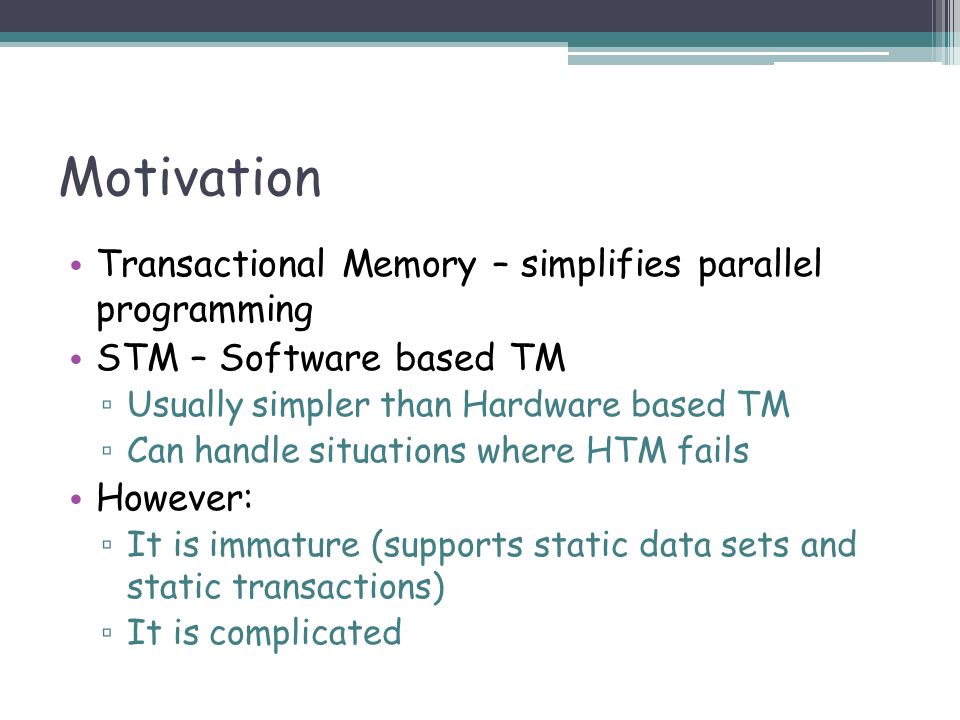 Motivation

• Transactional Memory – simplifies parallel programming
• STM – Software based TM
▫ Usually simpler than Hardware based TM
▫ Can handle situations where HTM fails
• However:
▫ It is immature (supports static data sets and static transactions)
▫ It is complicated